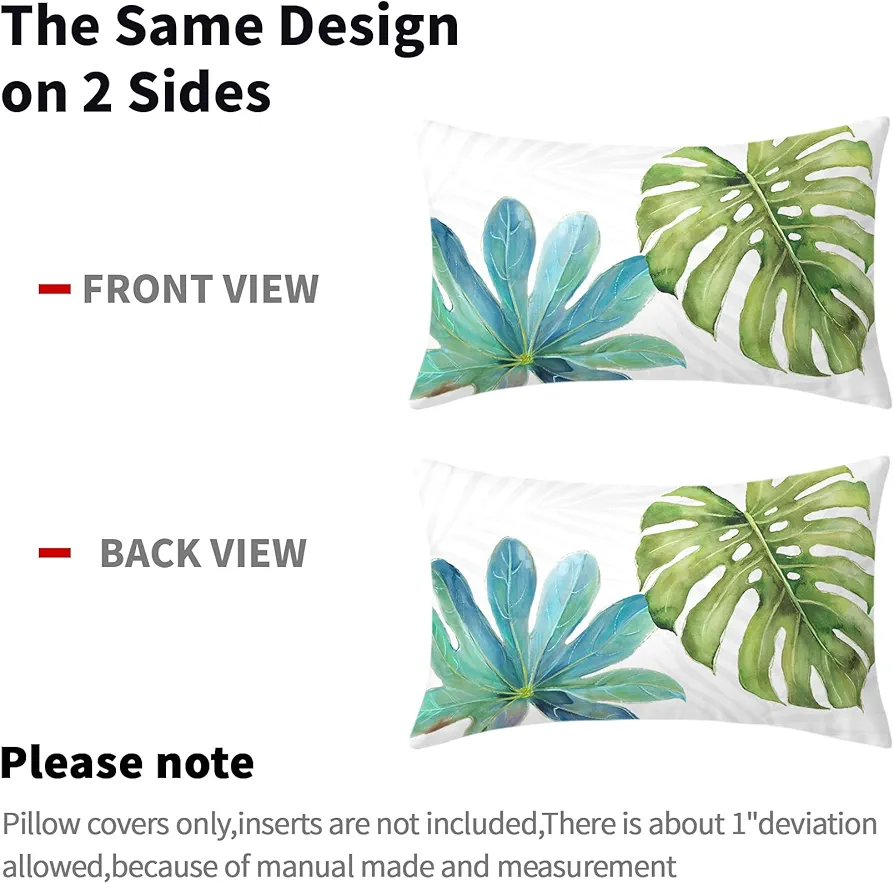 The Same Design on 2 Sides

FRONT VIEW

BACK VIEW

Please note

Pillow covers only,inserts are not included,There is about 1"deviation allowed,because of manual made and measurement